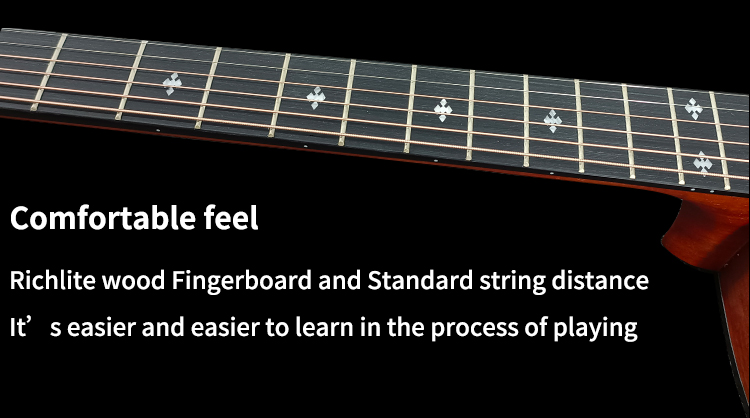 Comfortable feel

Richlite wood Fingerboard and Standard string distance

It’ s easier and easier to learn in the process of playing